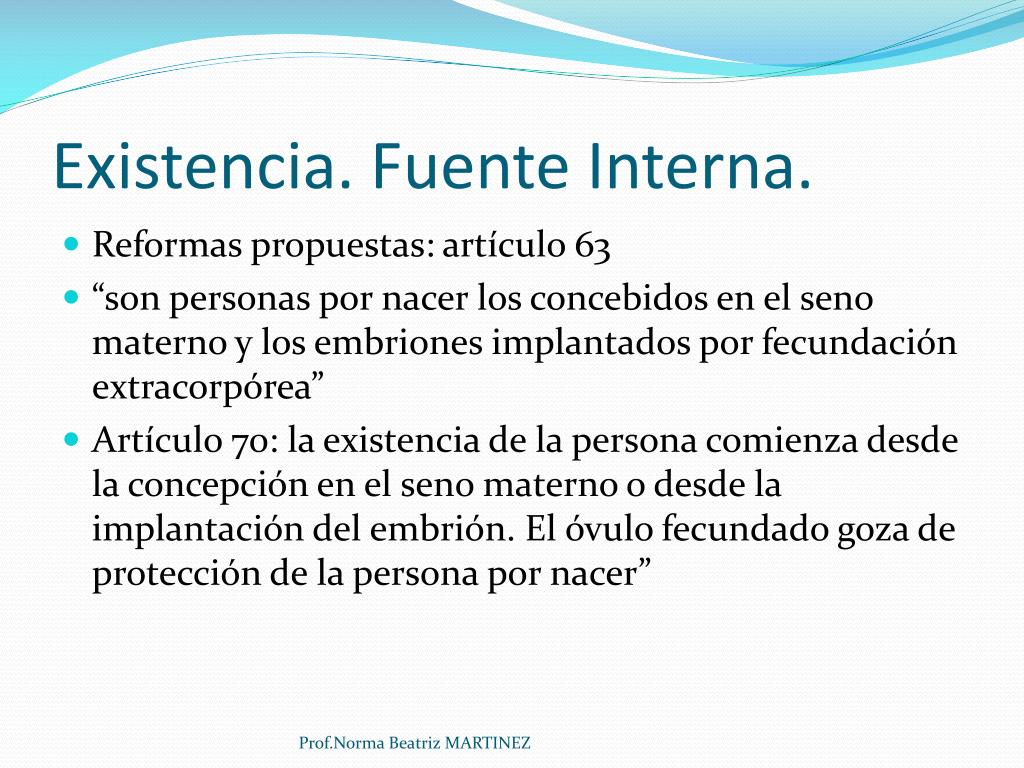 Existencia. Fuente Interna.

Reformas propuestas: artículo 63

“son personas por nacer los concebidos en el seno materno y los embriones implantados por fecundación extracorpórea”

Artículo 70: la existencia de la persona comienza desde la concepción en el seno materno o desde la implantación del embrión. El óvulo fecundado goza de protección de la persona por nacer”

Prof.Norma Beatriz MARTINEZ